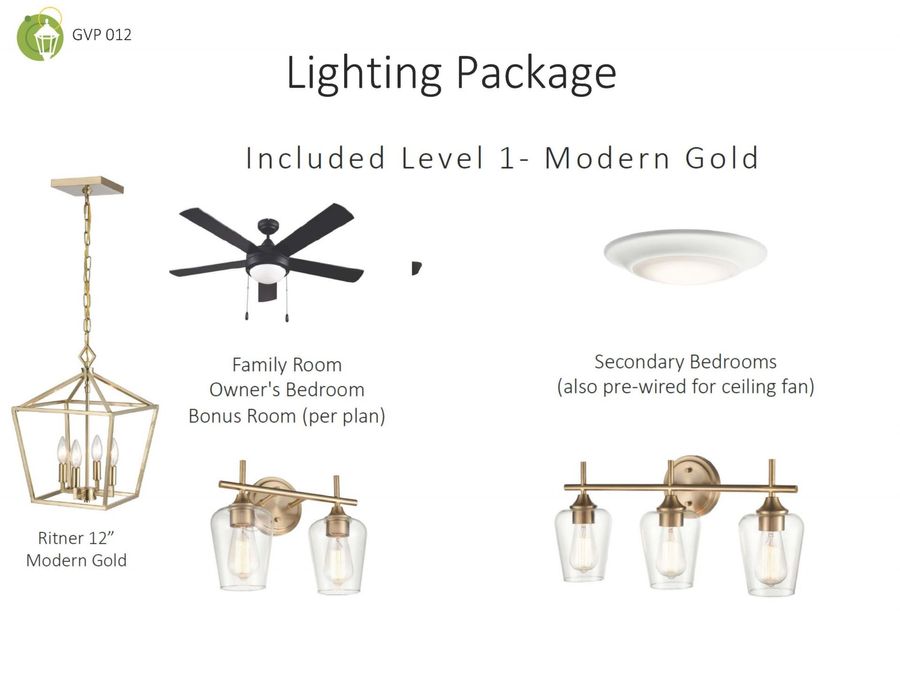 GVP 012

Lighting Package

Included Level 1- Modern Gold

Family Room
Owner's Bedroom
Bonus Room (per plan)

Secondary Bedrooms
(also pre-wired for ceiling fan)

Ritner 12"
Modern Gold